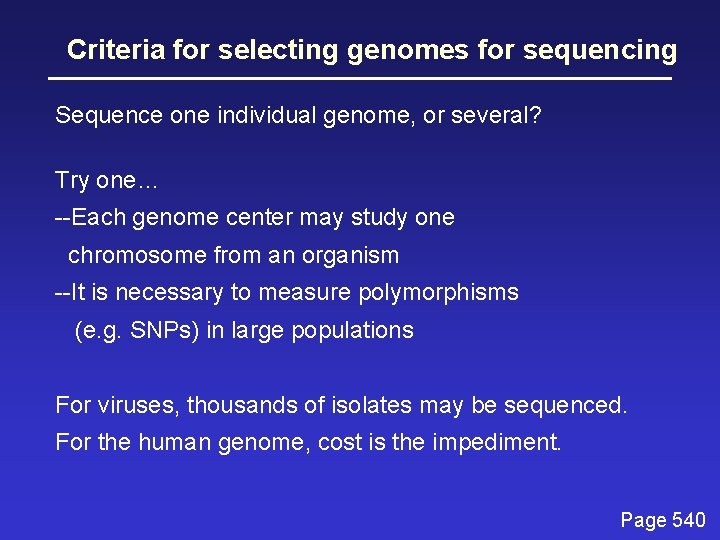 Criteria for selecting genomes for sequencing

Sequence one individual genome, or several?

Try one…
--Each genome center may study one chromosome from an organism
--It is necessary to measure polymorphisms (e.g. SNPs) in large populations

For viruses, thousands of isolates may be sequenced.
For the human genome, cost is the impediment.

Page 540